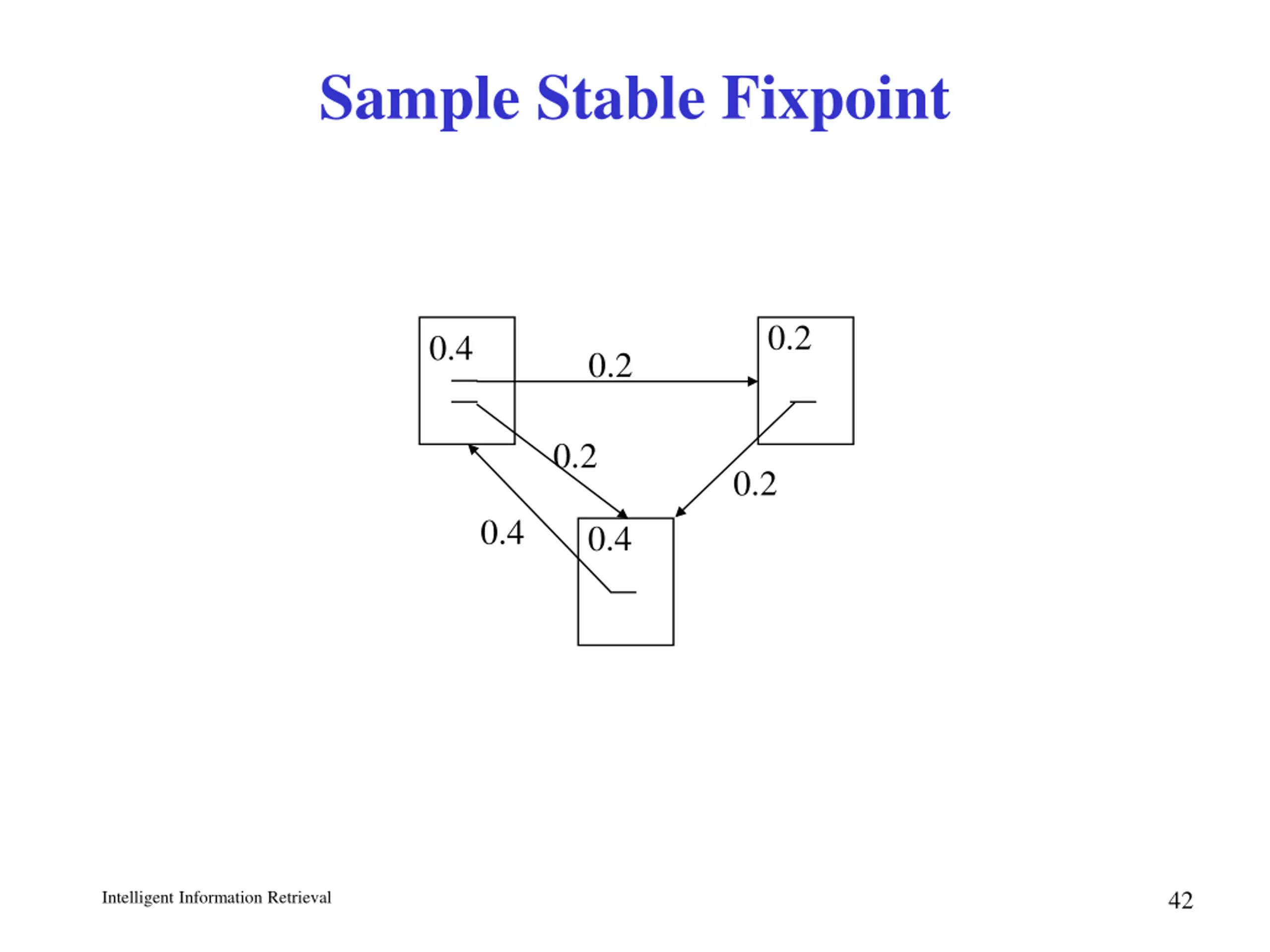 Sample Stable Fixpoint

0.4

0.2

0.2

0.2

0.2

0.4

0.4

Intelligent Information Retrieval

42